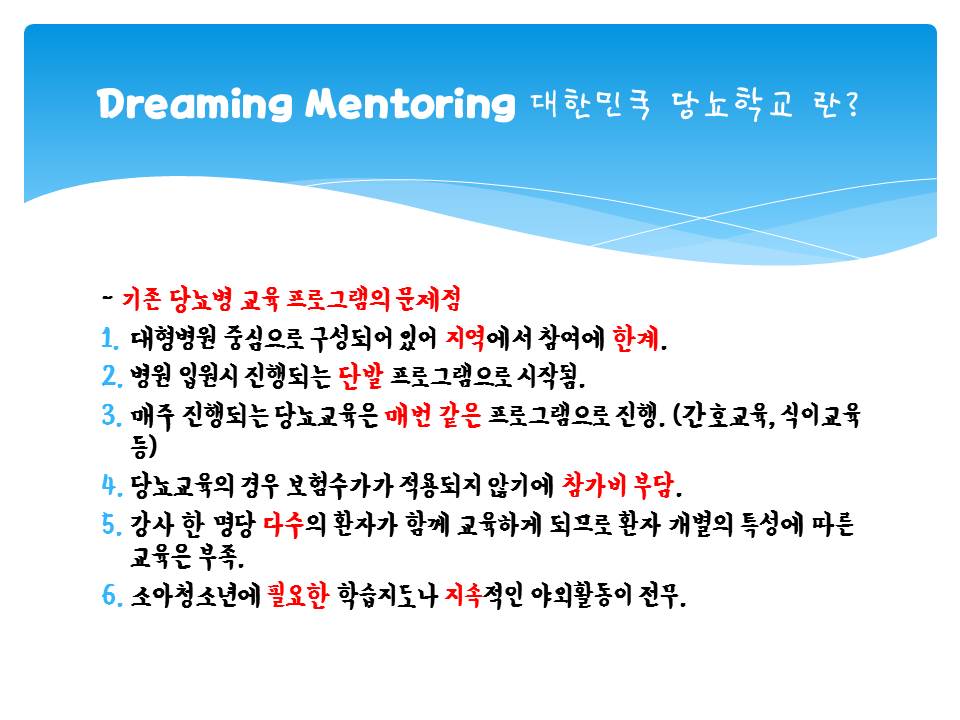 Dreaming Mentoring 대한민국 당뇨학교 란?

- 기존 당뇨병 교육 프로그램의 문제점

1. 대형병원 중심으로 구성되어 있어 지역에서 참여에 한계.
2. 병원 입원시 진행되는 단발 프로그램으로 시작됨.
3. 매주 진행되는 당뇨교육은 매번 같은 프로그램으로 진행. (간호교육, 식이교육 등)
4. 당뇨교육의 경우 보험수가가 적용되지 않기에 참가비 부담.
5. 강사 한 명당 다수의 환자가 함께 교육하게 되므로 환자 개별의 특성에 따른 교육은 부족.
6. 소아청소년에 필요한 학습지도나 지속적인 야외활동이 전무.